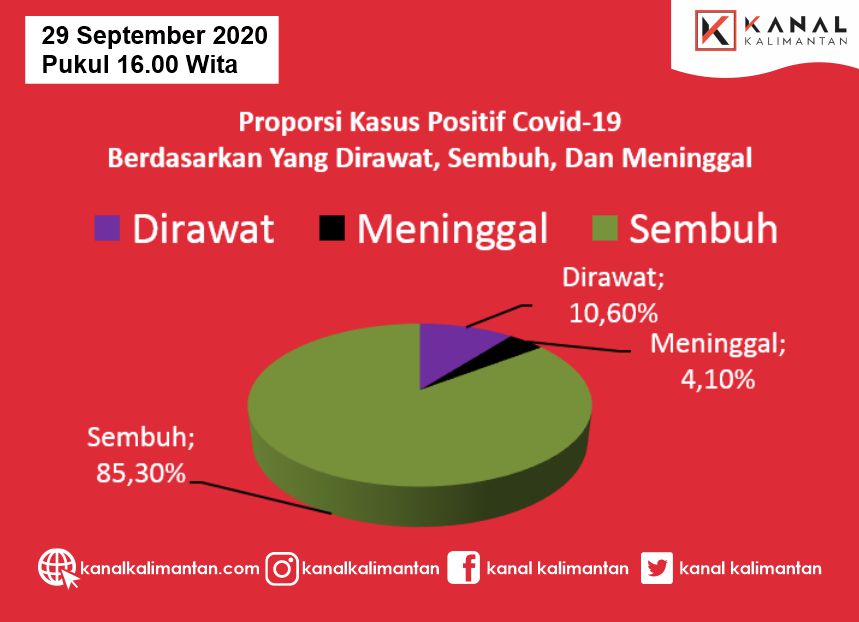 29 September 2020
Pukul 16.00 Wita

KANAL KALIMANTAN

Proporsi Kasus Positif Covid-19
Berdasarkan Yang Dirawat, Sembuh, Dan Meninggal

Dirawat Meninggal Sembuh

Dirawat; 10,60%

Meninggal; 4,10%

Sembuh; 85,30%

kanalkalimantan.com kanalkalimantan kanal kalimantan kanal kalimantan